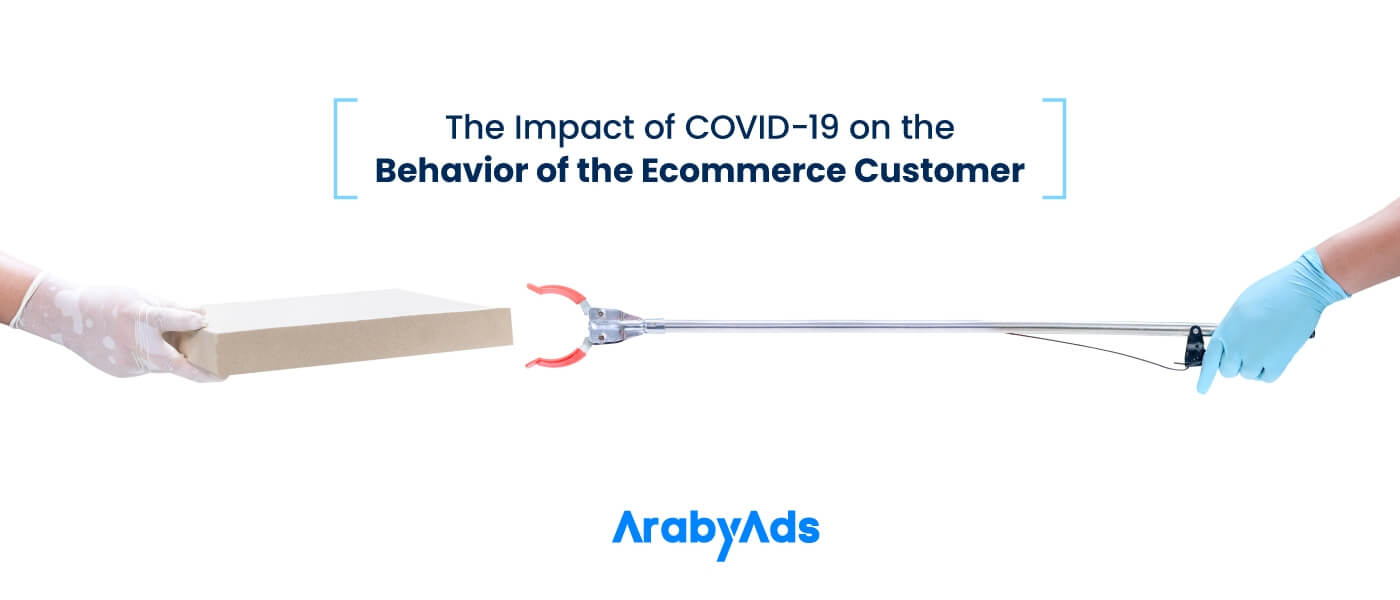 The Impact of COVID-19 on the
Behavior of the Ecommerce Customer

ArabyAds